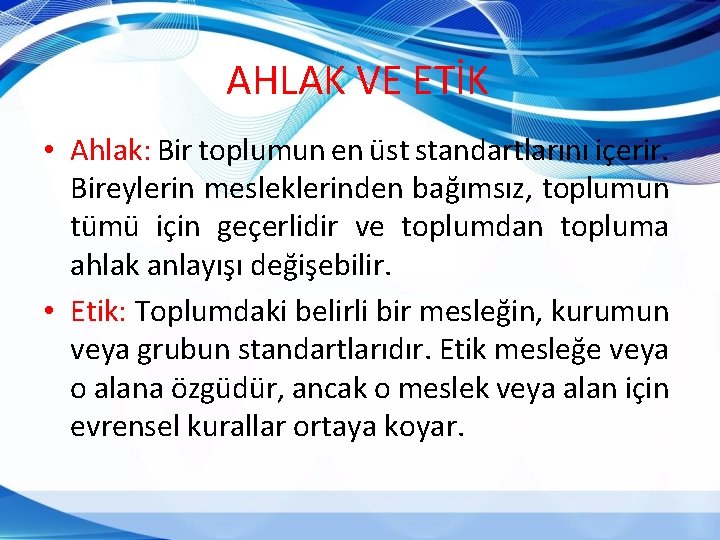 AHLAK VE ETİK

• Ahlak: Bir toplumun en üst standartlarını içerir. Bireylerin mesleklerinden bağımsız, toplumun tümü için geçerlidir ve toplumdan topluma ahlak anlayışı değişebilir.

• Etik: Toplumdaki belirli bir mesleğin, kurumun veya grubun standartlarıdır. Etik mesleğe veya o alana özgüdür, ancak o meslek veya alan için evrensel kurallar ortaya koyar.